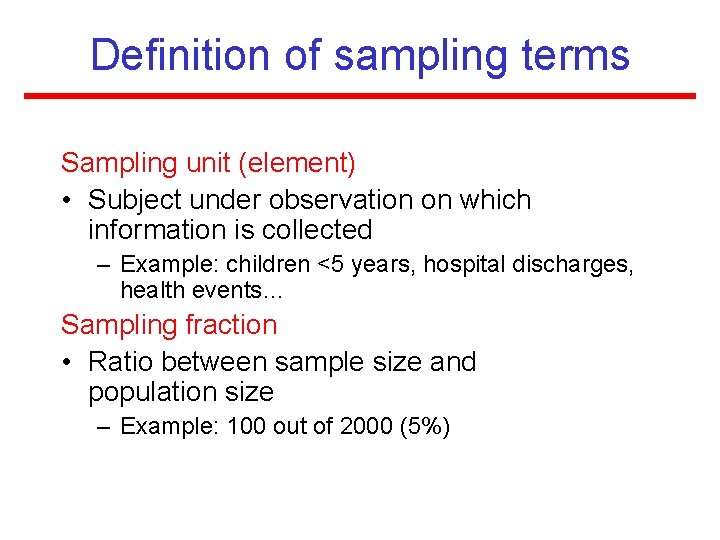 Definition of sampling terms

Sampling unit (element)

• Subject under observation on which information is collected

– Example: children <5 years, hospital discharges, health events…

Sampling fraction

• Ratio between sample size and population size

– Example: 100 out of 2000 (5%)